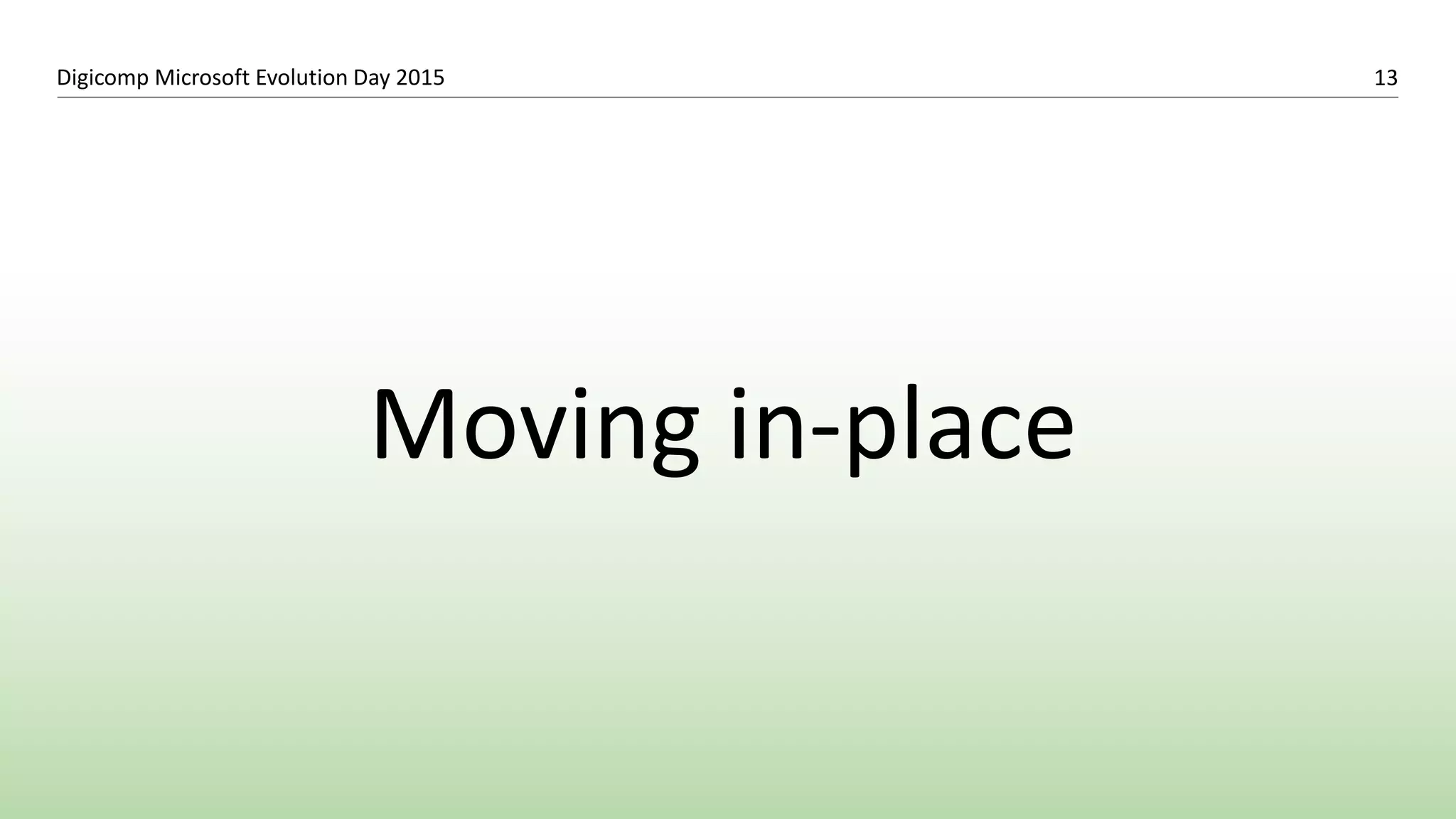 Digicomp Microsoft Evolution Day 2015 13

Moving in-place